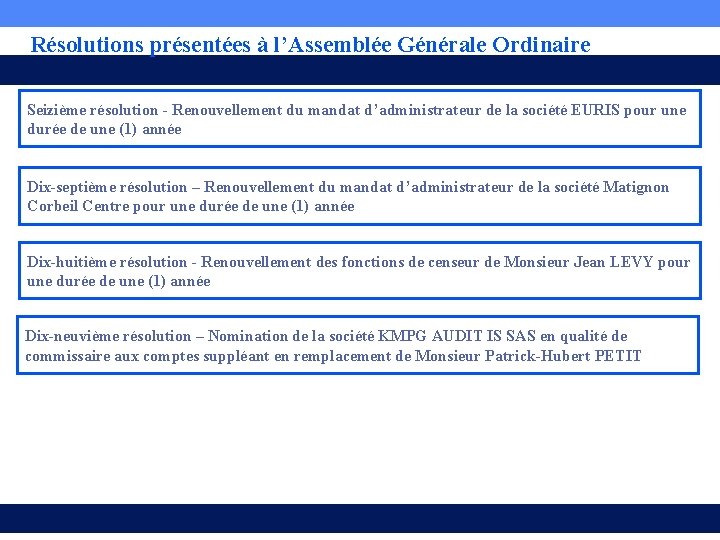 Résolutions présentées à l’Assemblée Générale Ordinaire

Seizième résolution - Renouvellement du mandat d’administrateur de la société EURIS pour une durée de une (1) année

Dix-septième résolution – Renouvellement du mandat d’administrateur de la société Matignon Corbeil Centre pour une durée de une (1) année

Dix-huitième résolution - Renouvellement des fonctions de censeur de Monsieur Jean LEVY pour une durée de une (1) année

Dix-neuvième résolution – Nomination de la société KMPG AUDIT IS SAS en qualité de commissaire aux comptes suppléant en remplacement de Monsieur Patrick-Hubert PETIT